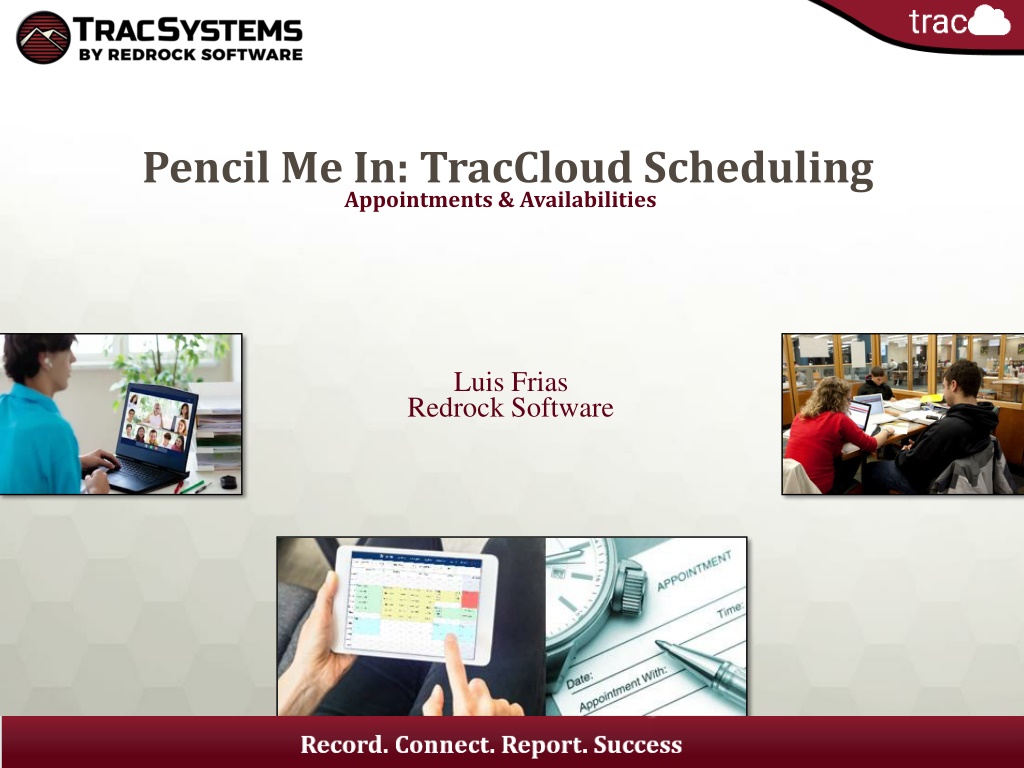 TRACSYSTEMS
BY REDROCK SOFTWARE

trac

Pencil Me In: TracCloud Scheduling
Appointments & Availabilities

Luis Frias
Redrock Software

APPOINTMENT
Time:
Date:
Appointment With:

Record. Connect. Report. Success